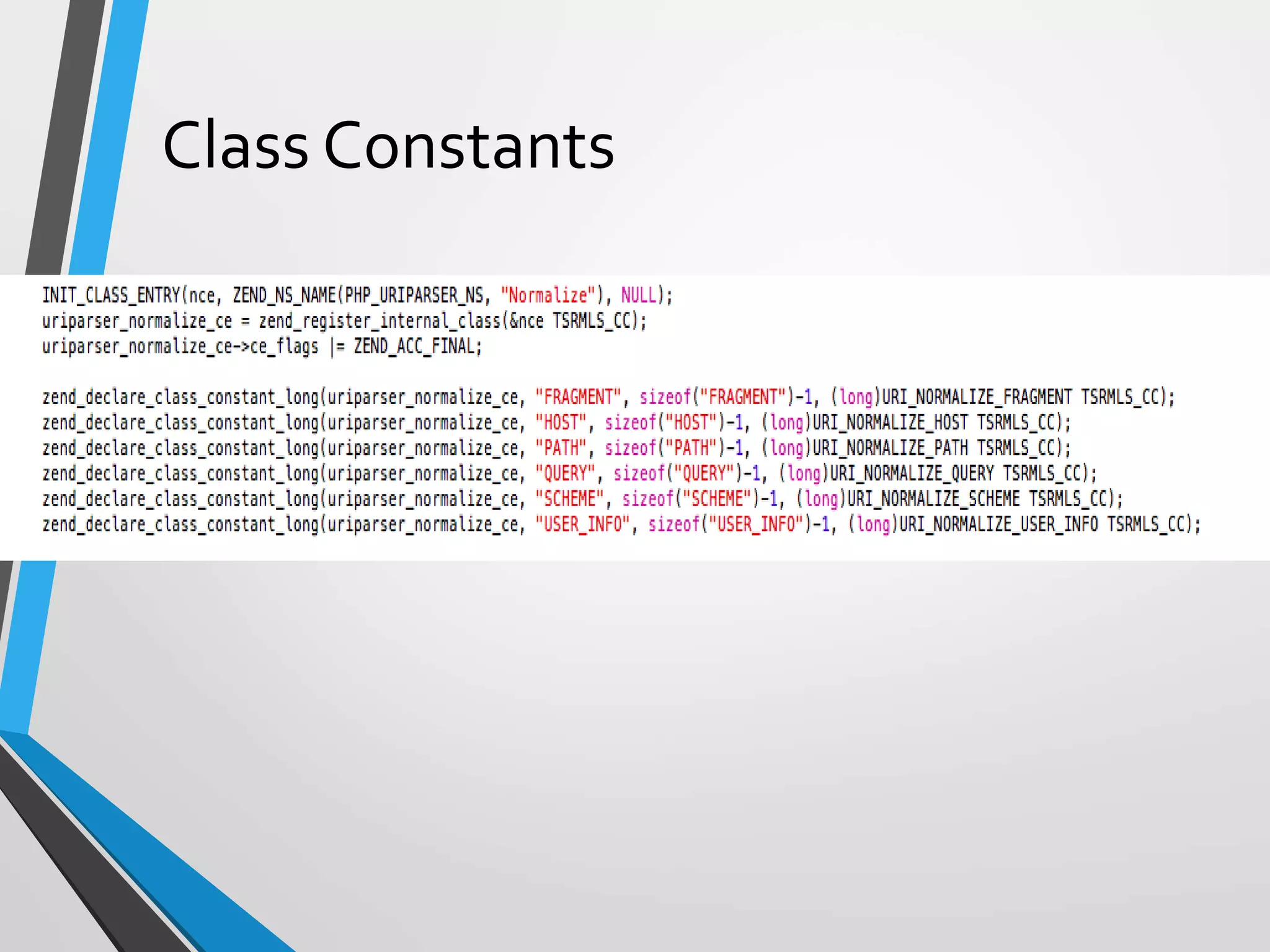 Class Constants

INIT_CLASS_ENTRY(nce, ZEND_NS_NAME(PHP_URIPARSER_NS, "Normalize"), NULL);
uriparser_normalize_ce = zend_register_internal_class(&nce TSRMLS_CC);
uriparser_normalize_ce->ce_flags |= ZEND_ACC_FINAL;

zend_declare_class_constant_long(uriparser_normalize_ce, "FRAGMENT", sizeof("FRAGMENT")-1, (long)URI_NORMALIZE_FRAGMENT TSRMLS_CC);
zend_declare_class_constant_long(uriparser_normalize_ce, "HOST", sizeof("HOST")-1, (long)URI_NORMALIZE_HOST TSRMLS_CC);
zend_declare_class_constant_long(uriparser_normalize_ce, "PATH", sizeof("PATH")-1, (long)URI_NORMALIZE_PATH TSRMLS_CC);
zend_declare_class_constant_long(uriparser_normalize_ce, "QUERY", sizeof("QUERY")-1, (long)URI_NORMALIZE_QUERY TSRMLS_CC);
zend_declare_class_constant_long(uriparser_normalize_ce, "SCHEME", sizeof("SCHEME")-1, (long)URI_NORMALIZE_SCHEME TSRMLS_CC);
zend_declare_class_constant_long(uriparser_normalize_ce, "USER_INFO", sizeof("USER_INFO")-1, (long)URI_NORMALIZE_USER_INFO TSRMLS_CC);